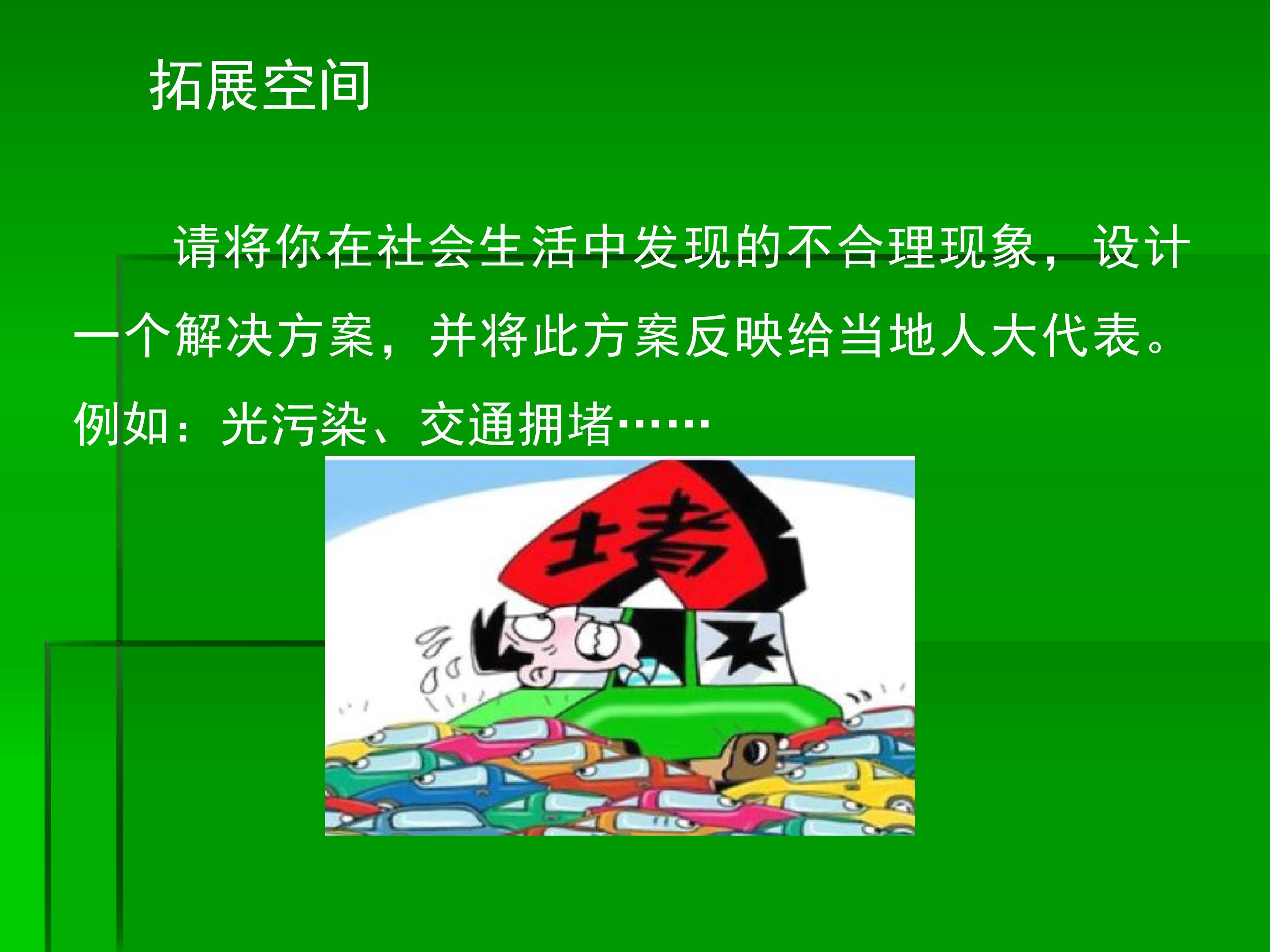 拓展空间

请将你在社会生活中发现的不合理现象，设计一个解决方案，并将此方案反映给当地人大代表。例如：光污染、交通拥堵……

堵